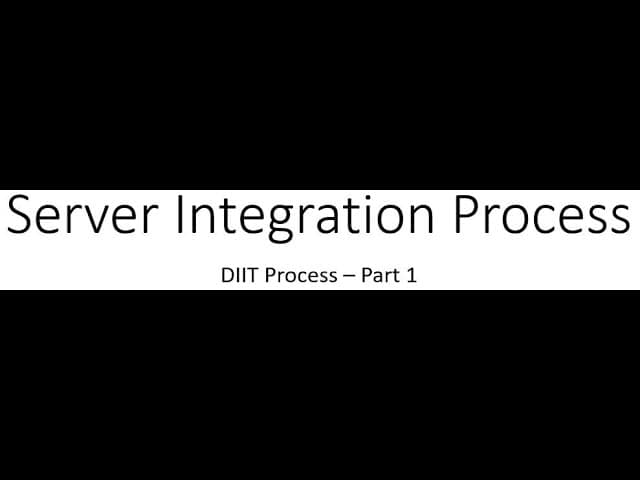 Server Integration Process

DIIT Process – Part 1